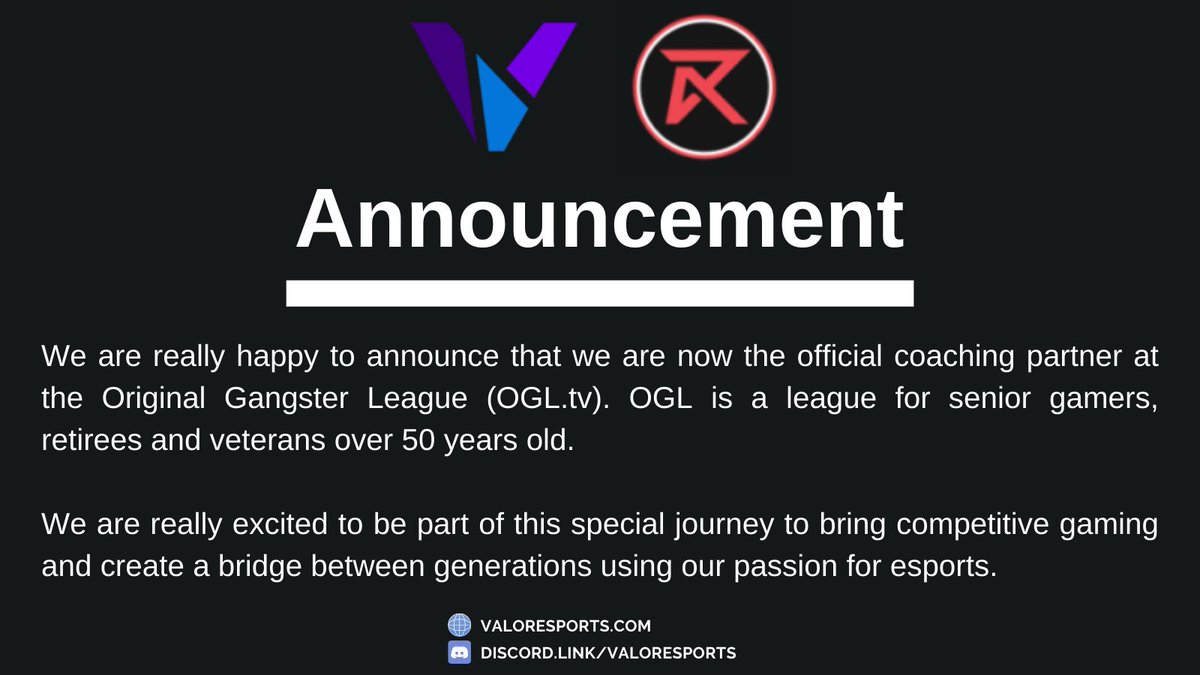 Announcement

We are really happy to announce that we are now the official coaching partner at the Original Gangster League (OGL.tv). OGL is a league for senior gamers, retirees and veterans over 50 years old.

We are really excited to be part of this special journey to bring competitive gaming and create a bridge between generations using our passion for esports.

VALORESPORTS.COM
DISCORD.LINK/VALORESPORTS